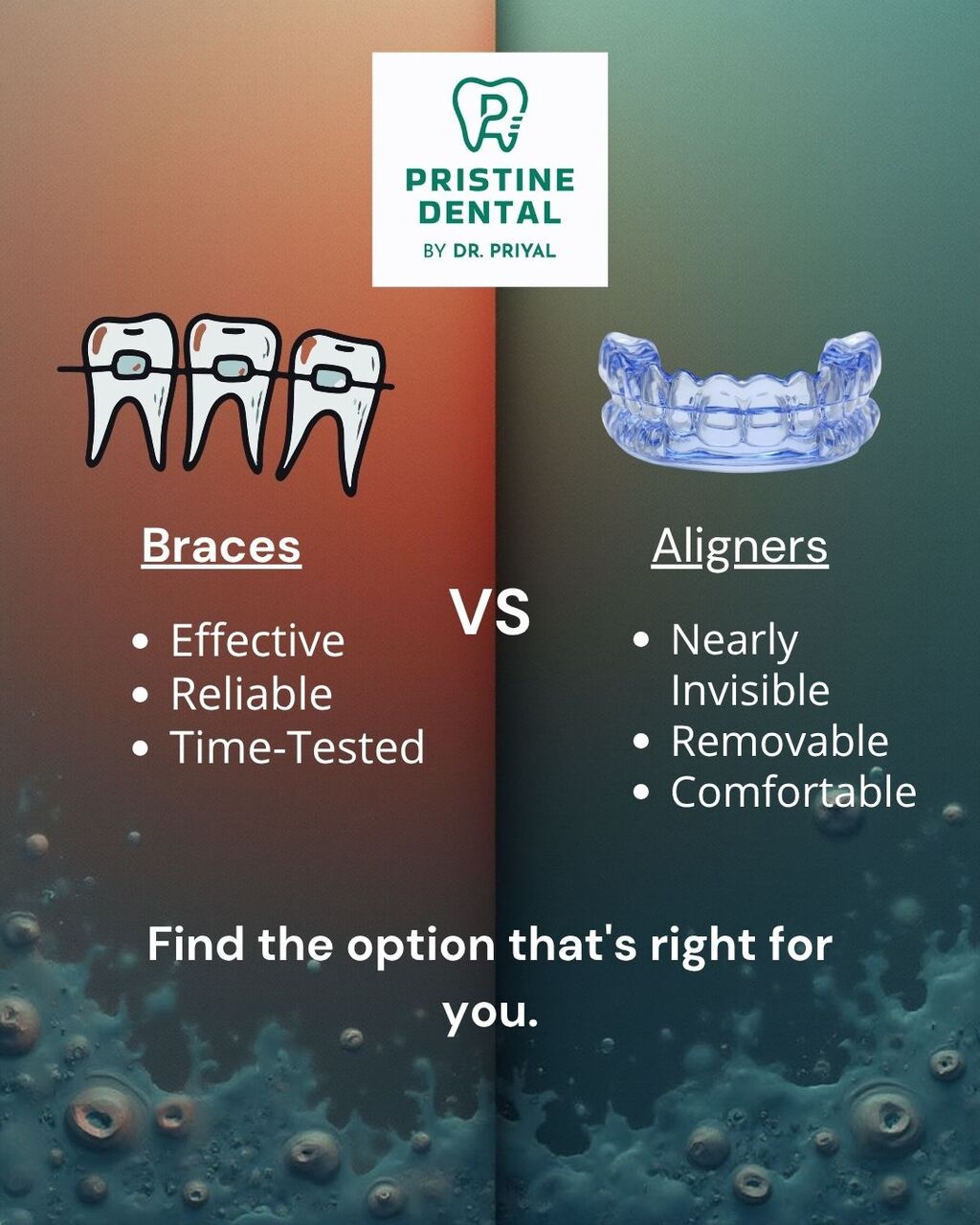 PRISTINE DENTAL
BY DR. PRIYAL

Braces

- Effective
- Reliable
- Time-Tested

VS

Aligners

- Nearly Invisible
- Removable
- Comfortable

Find the option that's right for you.